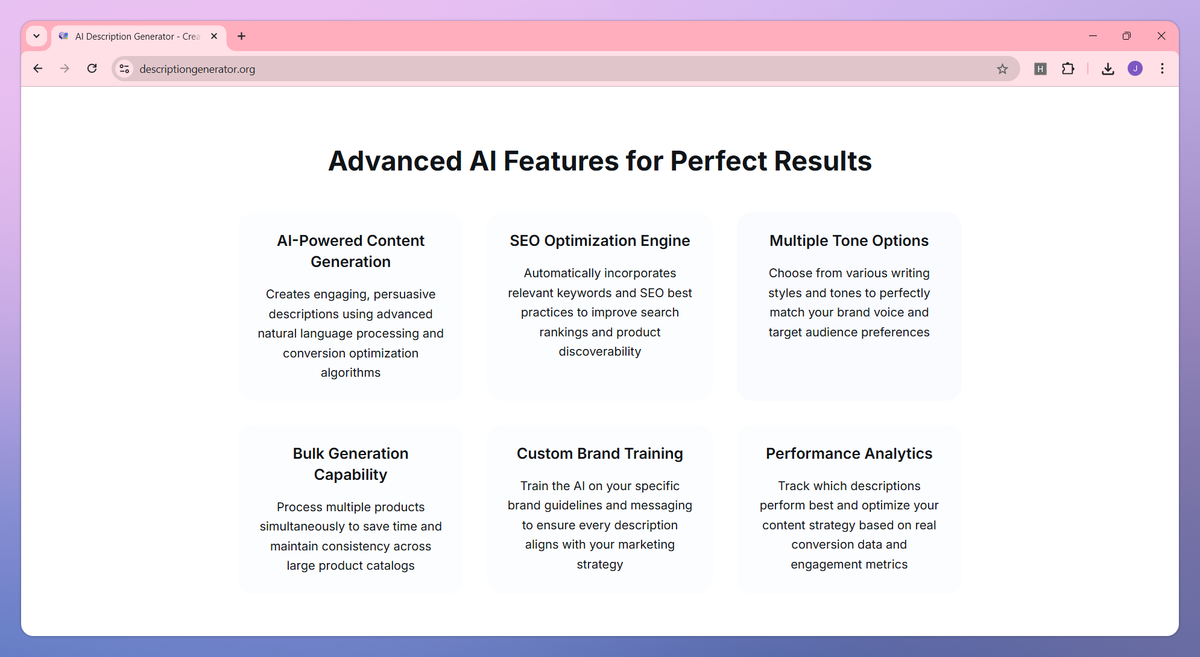 AI Description Generator - Crea

descriptiongenerator.org

H

J

Advanced AI Features for Perfect Results

AI-Powered Content Generation

Creates engaging, persuasive descriptions using advanced natural language processing and conversion optimization algorithms

SEO Optimization Engine

Automatically incorporates relevant keywords and SEO best practices to improve search rankings and product discoverability

Multiple Tone Options

Choose from various writing styles and tones to perfectly match your brand voice and target audience preferences

Bulk Generation Capability

Process multiple products simultaneously to save time and maintain consistency across large product catalogs

Custom Brand Training

Train the AI on your specific brand guidelines and messaging to ensure every description aligns with your marketing strategy

Performance Analytics

Track which descriptions perform best and optimize your content strategy based on real conversion data and engagement metrics